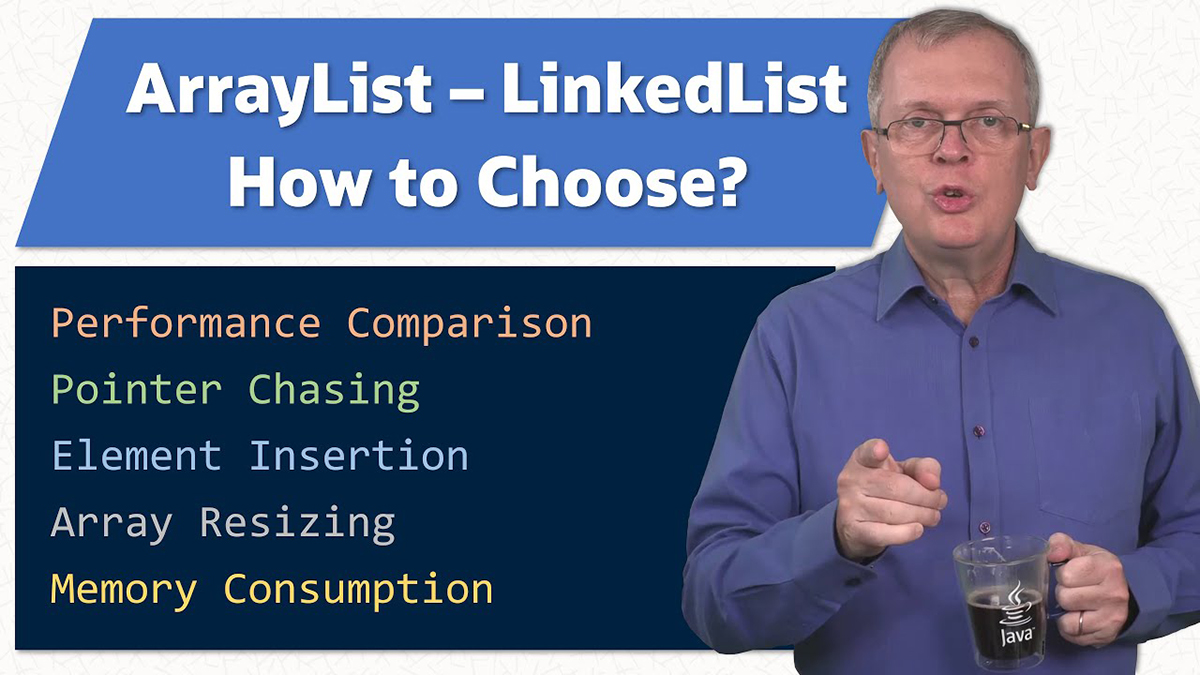 ArrayList – LinkedList
How to Choose?

Performance Comparison
Pointer Chasing
Element Insertion
Array Resizing
Memory Consumption

Java